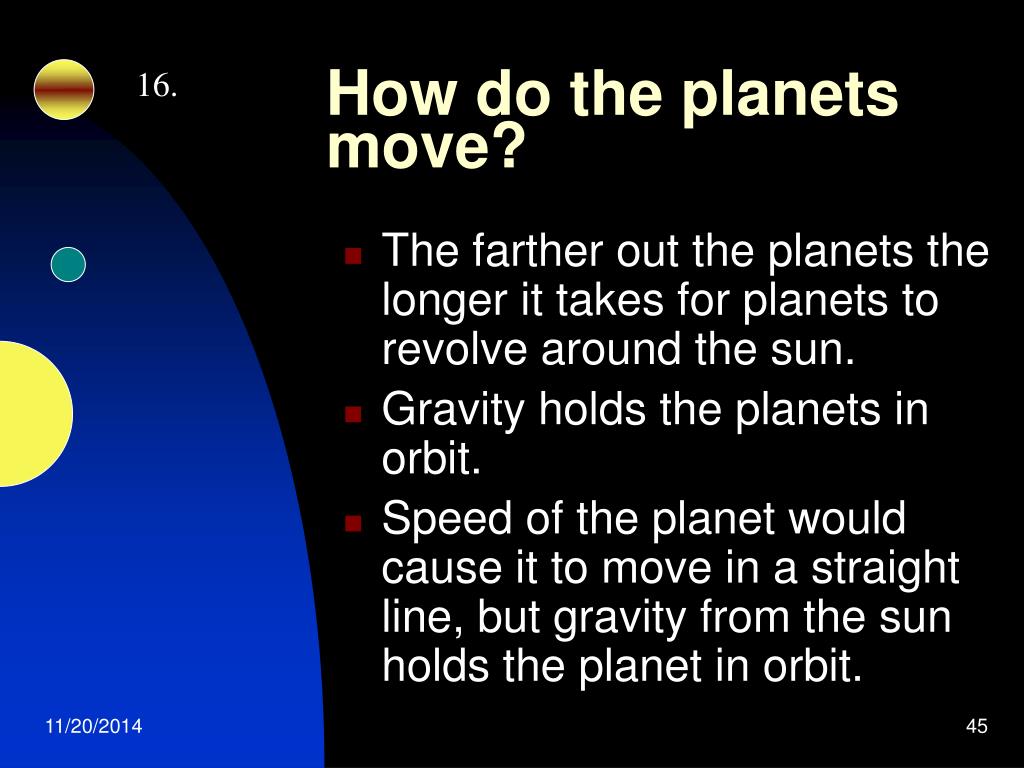 16.

How do the planets move?

- The farther out the planets the longer it takes for planets to revolve around the sun.
- Gravity holds the planets in orbit.
- Speed of the planet would cause it to move in a straight line, but gravity from the sun holds the planet in orbit.

11/20/2014

45